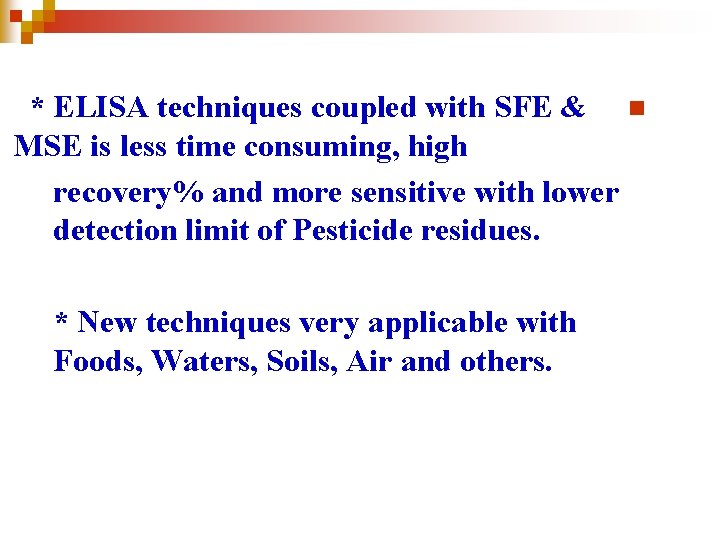 * ELISA techniques coupled with SFE & MSE is less time consuming, high recovery% and more sensitive with lower detection limit of Pesticide residues.

* New techniques very applicable with Foods, Waters, Soils, Air and others.